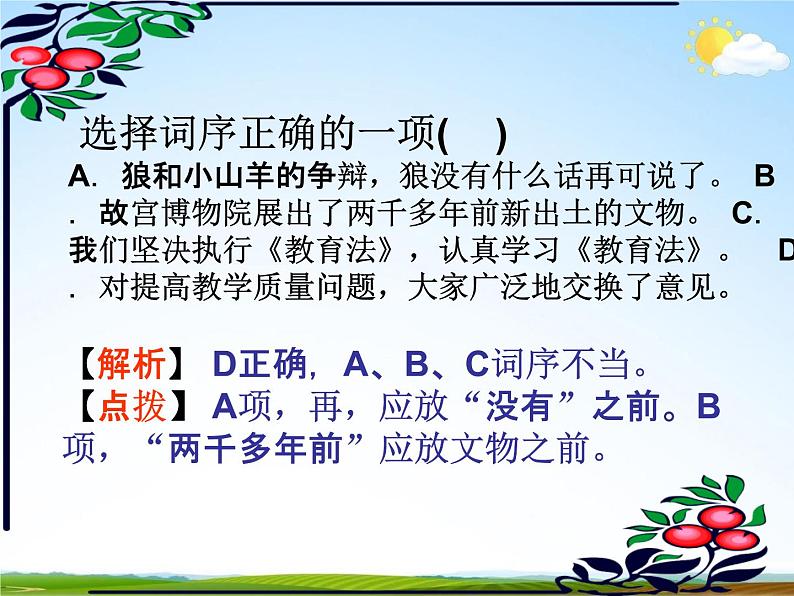 选择词序正确的一项(　)

A. 狼和小山羊的争辩，狼没有什么话再可说了。 B. 故宫博物院展出了两千多年前新出土的文物。 C. 我们坚决执行《教育法》，认真学习《教育法》。 D. 对提高教学质量问题，大家广泛地交换了意见。

【解析】 D正确，A、B、C词序不当。
【点拨】 A项，再，应放“没有”之前。B项，“两千多年前”应放文物之前。